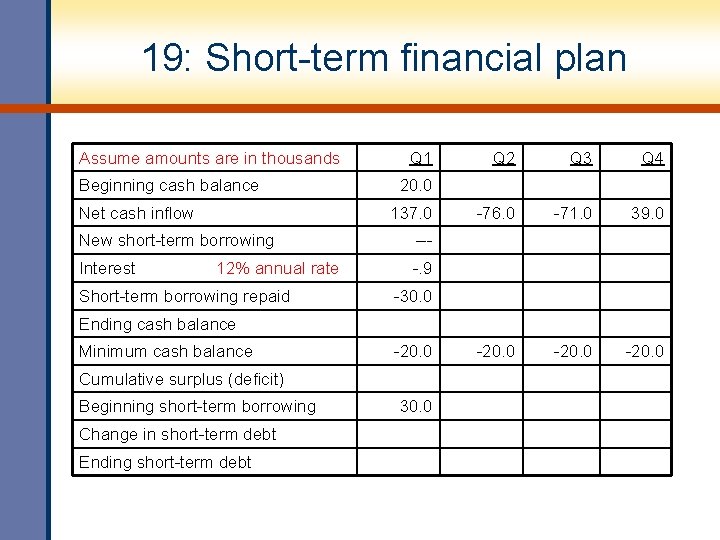 19: Short-term financial plan

| Assume amounts are in thousands | Q1 | Q2 | Q3 | Q4 |
|---|---|---|---|---|
| Beginning cash balance | 20.0 | | | |
| Net cash inflow | 137.0 | -76.0 | -71.0 | 39.0 |
| New short-term borrowing | --- | | | |
| Interest 12% annual rate | -.9 | | | |
| Short-term borrowing repaid | -30.0 | | | |
| Ending cash balance | | | | |
| Minimum cash balance | -20.0 | -20.0 | -20.0 | -20.0 |
| Cumulative surplus (deficit) | | | | |
| Beginning short-term borrowing | 30.0 | | | |
| Change in short-term debt | | | | |
| Ending short-term debt | | | | |